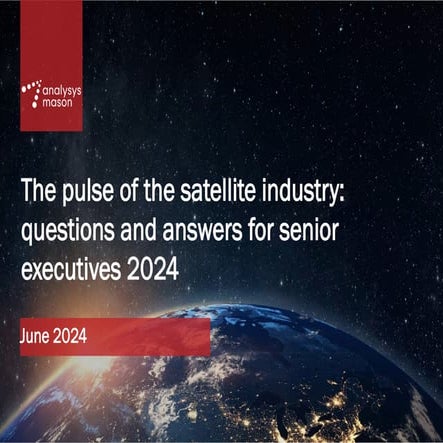 analysys mason

The pulse of the satellite industry: questions and answers for senior executives 2024

June 2024